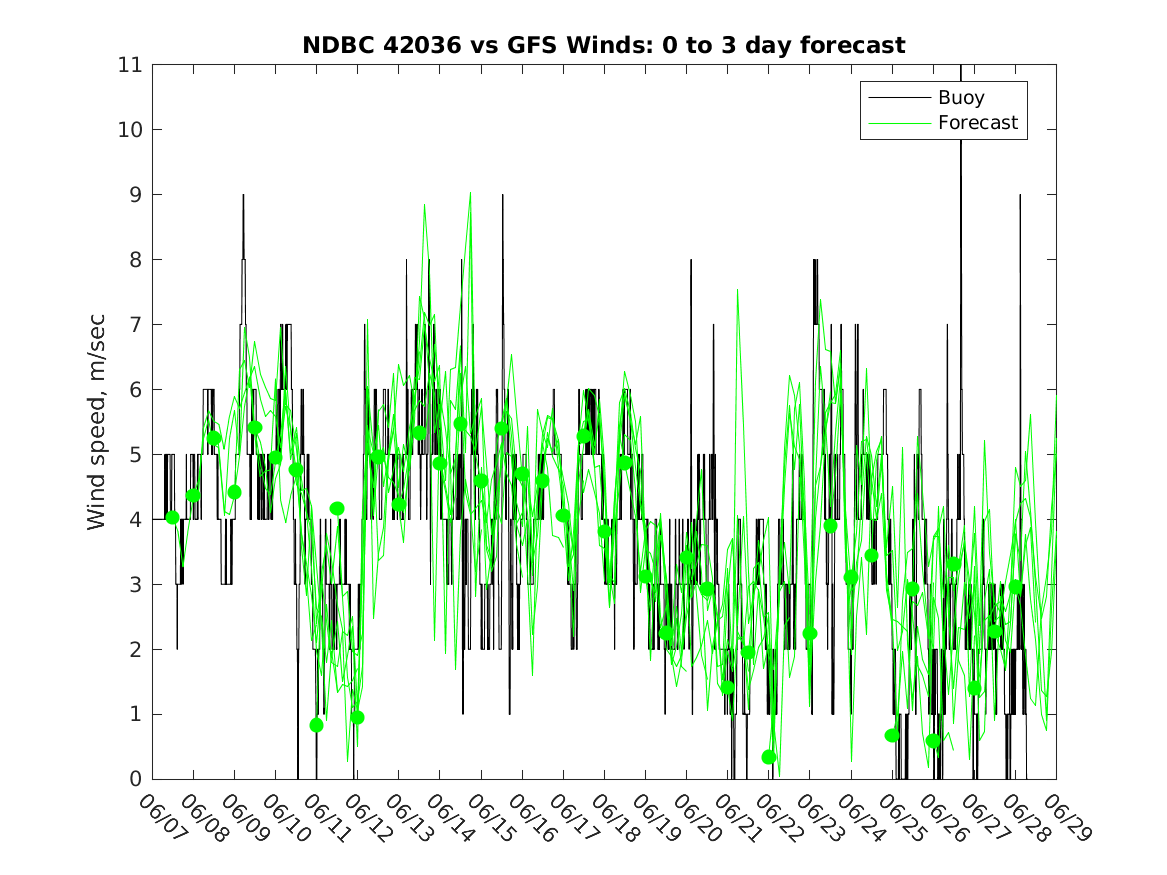 NDBC 42036 vs GFS Winds: 0 to 3 day forecast

Buoy
Forecast

Wind speed, m/sec

11
10
9
8
7
6
5
4
3
2
1
0

06/07 06/08 06/09 06/10 06/11 06/12 06/13 06/14 06/15 06/16 06/17 06/18 06/19 06/20 06/21 06/22 06/23 06/24 06/25 06/26 06/27 06/28 06/29